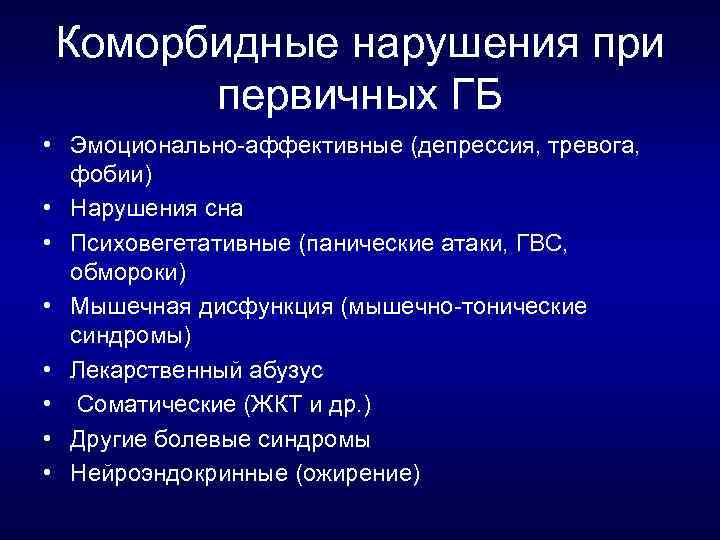 Коморбидные нарушения при первичных ГБ

• Эмоционально-аффективные (депрессия, тревога, фобии)
• Нарушения сна
• Психовегетативные (панические атаки, ГВС, обмороки)
• Мышечная дисфункция (мышечно-тонические синдромы)
• Лекарственный абузус
• Соматические (ЖКТ и др.)
• Другие болевые синдромы
• Нейроэндокринные (ожирение)